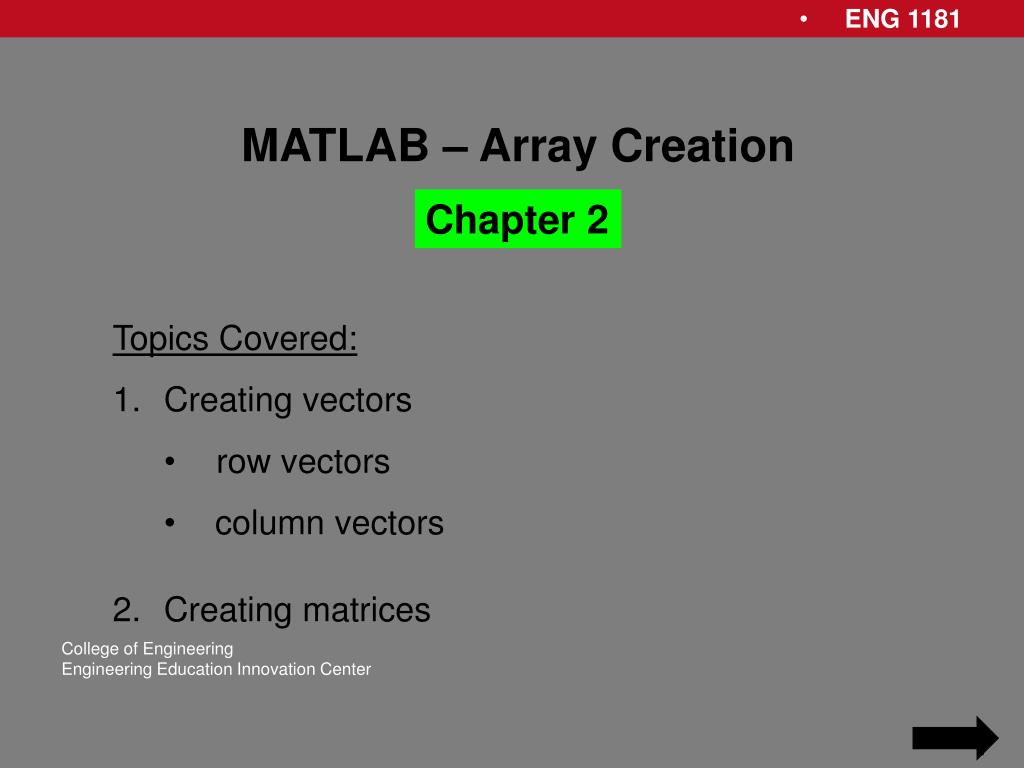 • ENG 1181

MATLAB – Array Creation

Chapter 2

Topics Covered:

1. Creating vectors

• row vectors

• column vectors

2. Creating matrices

College of Engineering
Engineering Education Innovation Center